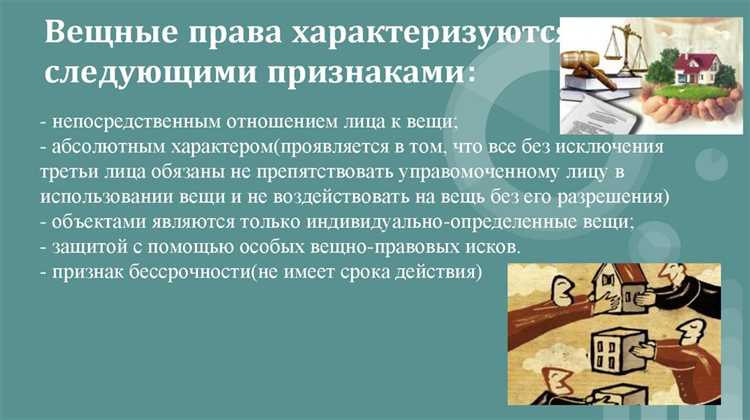 Вещные права характеризуются следующими признаками:

- непосредственным отношением лица к вещи;
- абсолютным характером(проявляется в том, что все без исключения третьи лица обязаны не препятствовать управомоченному лицу в использовании вещи и не воздействовать на вещь без его разрешения)
- объектами являются только индивидуально-определенные вещи;
- защитой с помощью особых вещно-правовых исков.
- признак бессрочности(не имеет срока действия)